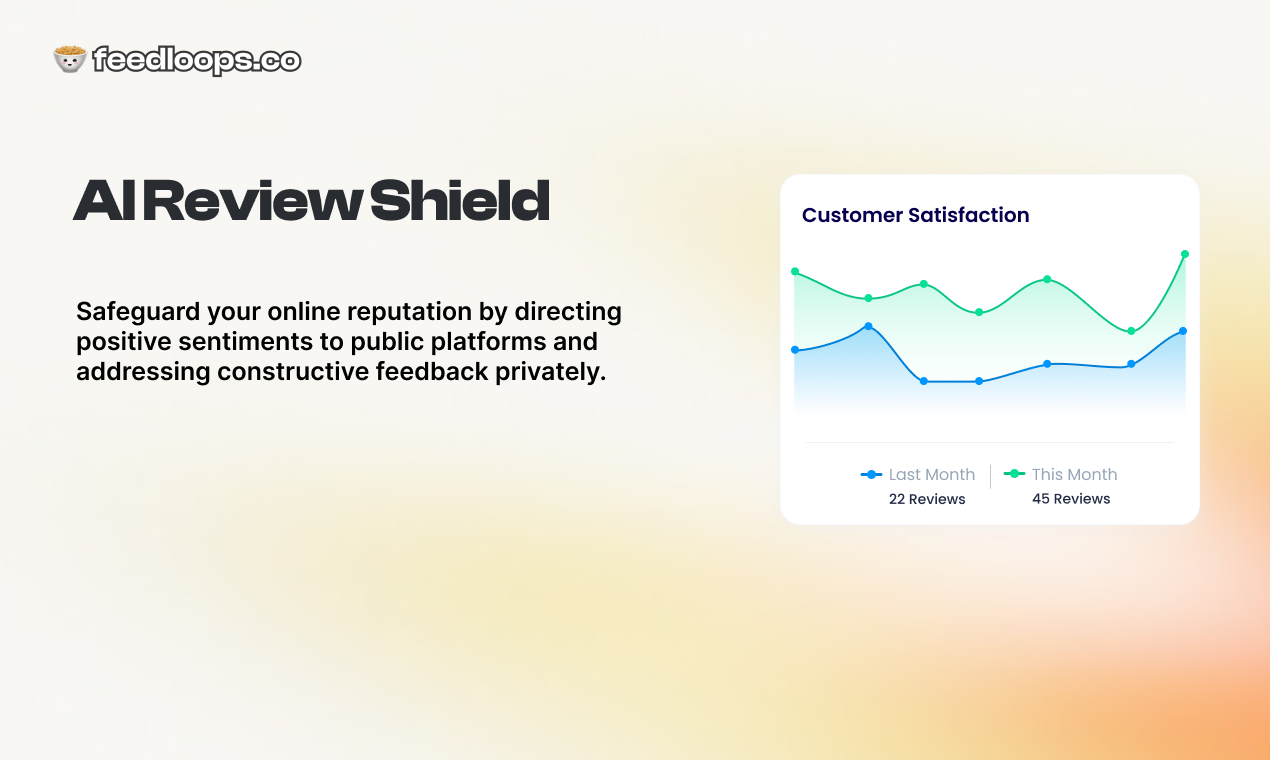 feedloops.co

AI Review Shield

Safeguard your online reputation by directing positive sentiments to public platforms and addressing constructive feedback privately.

Customer Satisfaction

Last Month
22 Reviews

This Month
45 Reviews